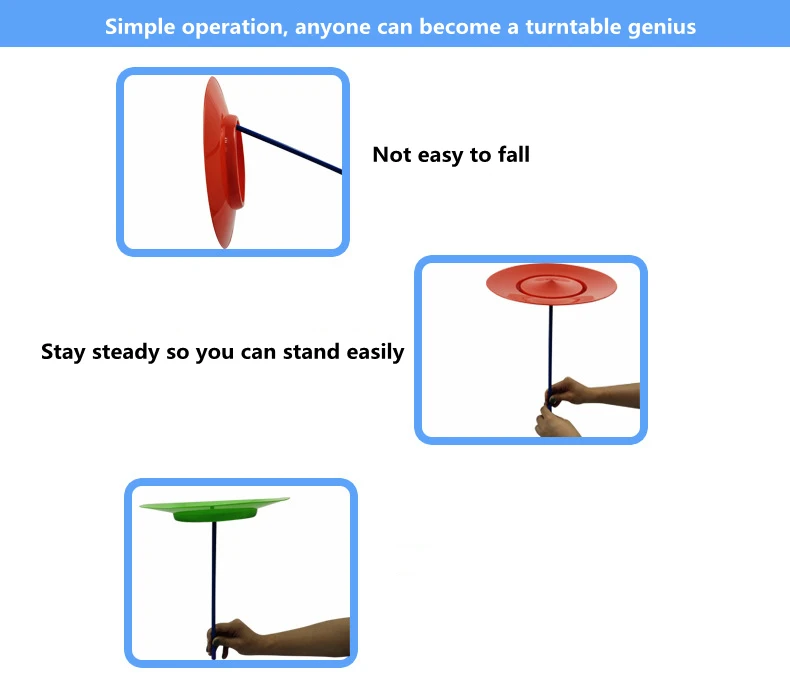 Simple operation, anyone can become a turntable genius

Not easy to fall

Stay steady so you can stand easily